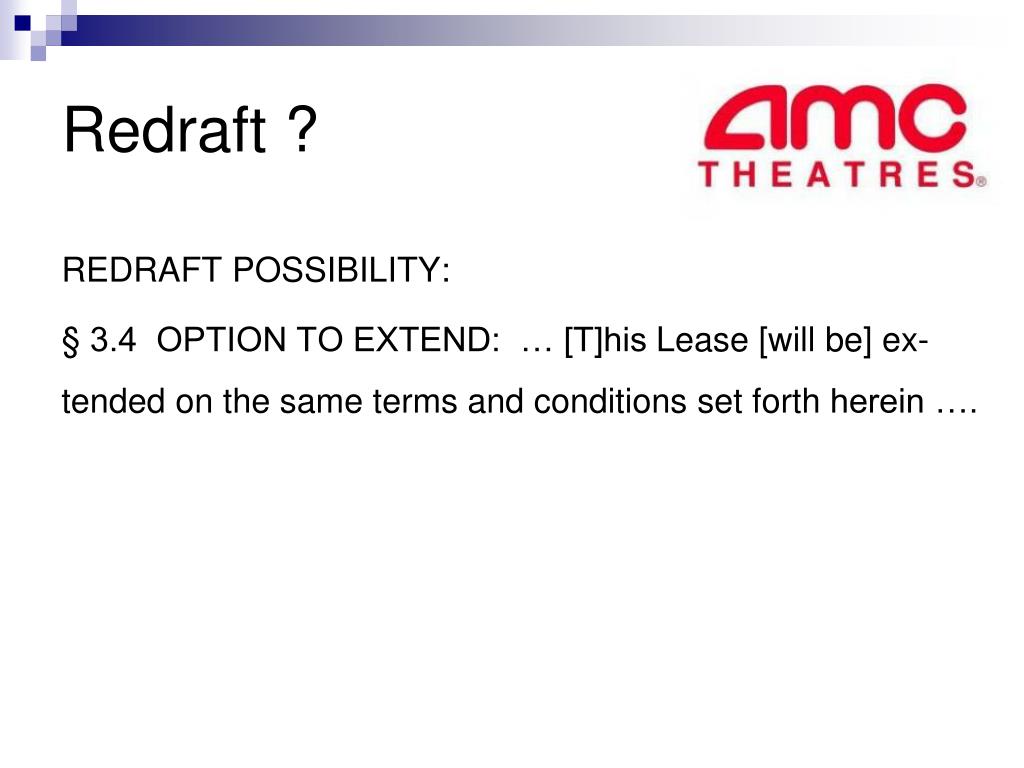 Redraft ?

AMC
THEATRES®

REDRAFT POSSIBILITY:

§ 3.4 OPTION TO EXTEND: … [T]his Lease [will be] extended on the same terms and conditions set forth herein ….